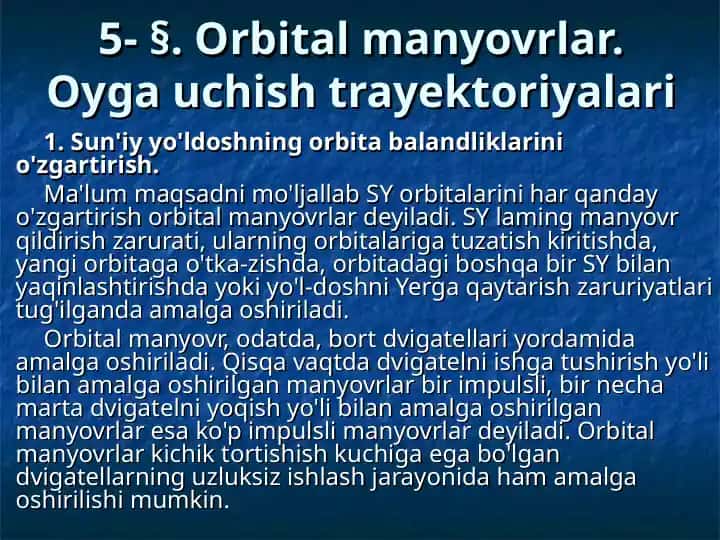 5- §. Orbital manyovrlar. Oyga uchish trayektoriyalari

1. Sun'iy yo'ldoshning orbita balandliklarini o'zgartirish.

Ma'lum maqsadni mo'ljallab SY orbitalarini har qanday o'zgartirish orbital manyovrlar deyiladi. SY laming manyovr qildirish zarurati, ularning orbitalariga tuzatish kiritishda, yangi orbitaga o'tka-zishda, orbitadagi boshqa bir SY bilan yaqinlashtirishda yoki yo'l-doshni Yerga qaytarish zaruriyatlari tug'ilganda amalga oshiriladi.

Orbital manyovr, odatda, bort dvigatellari yordamida amalga oshiriladi. Qisqa vaqtda dvigatelni ishga tushirish yo'li bilan amalga oshirilgan manyovrlar bir impulsli, bir necha marta dvigatelni yoqish yo'li bilan amalga oshirilgan manyovrlar esa ko'p impulsli manyovrlar deyiladi. Orbital manyovrlar kichik tortishish kuchiga ega bo'lgan dvigatellarning uzluksiz ishlash jarayonida ham amalga oshirilishi mumkin.